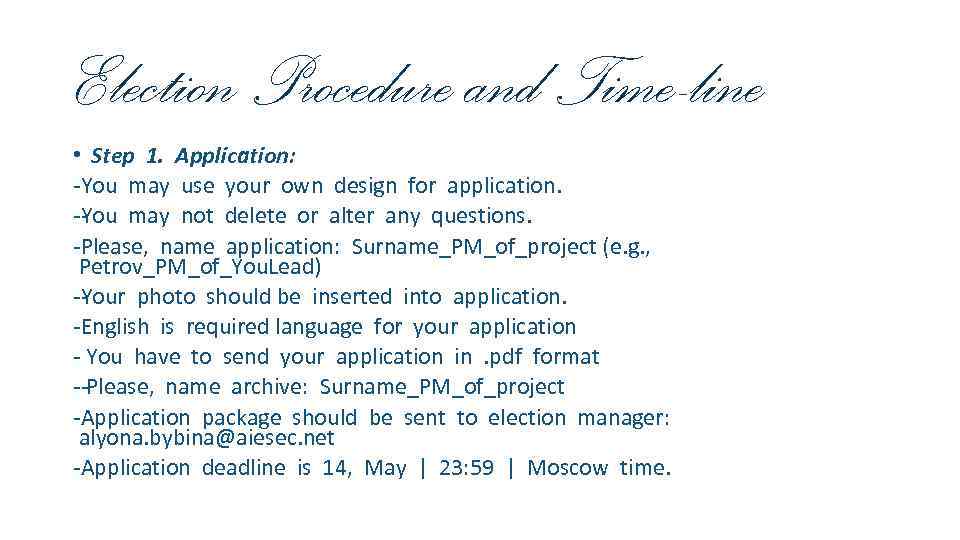 Election Procedure and Time-line

• Step 1. Application:

-You may use your own design for application.

-You may not delete or alter any questions.

-Please, name application: Surname_PM_of_project (e.g., Petrov_PM_of_YouLead)

-Your photo should be inserted into application.

-English is required language for your application

- You have to send your application in .pdf format

--Please, name archive: Surname_PM_of_project

-Application package should be sent to election manager: alyona.bybina@aiesec.net

-Application deadline is 14, May | 23:59 | Moscow time.